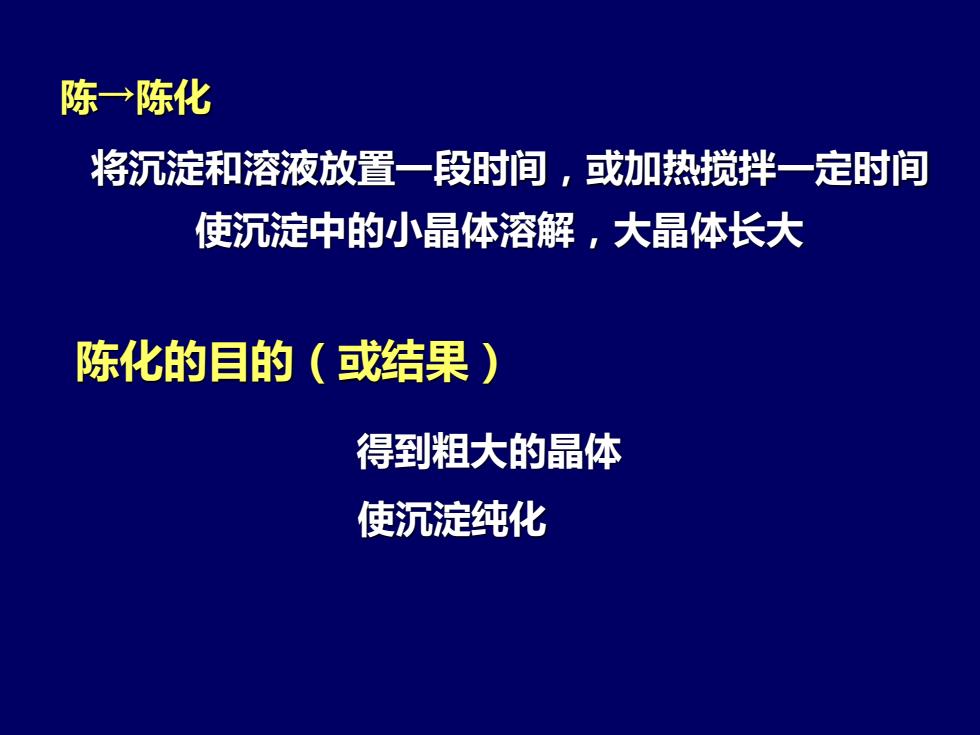 陈→陈化

将沉淀和溶液放置一段时间，或加热搅拌一定时间
使沉淀中的小晶体溶解，大晶体长大

陈化的目的（或结果）

得到粗大的晶体
使沉淀纯化